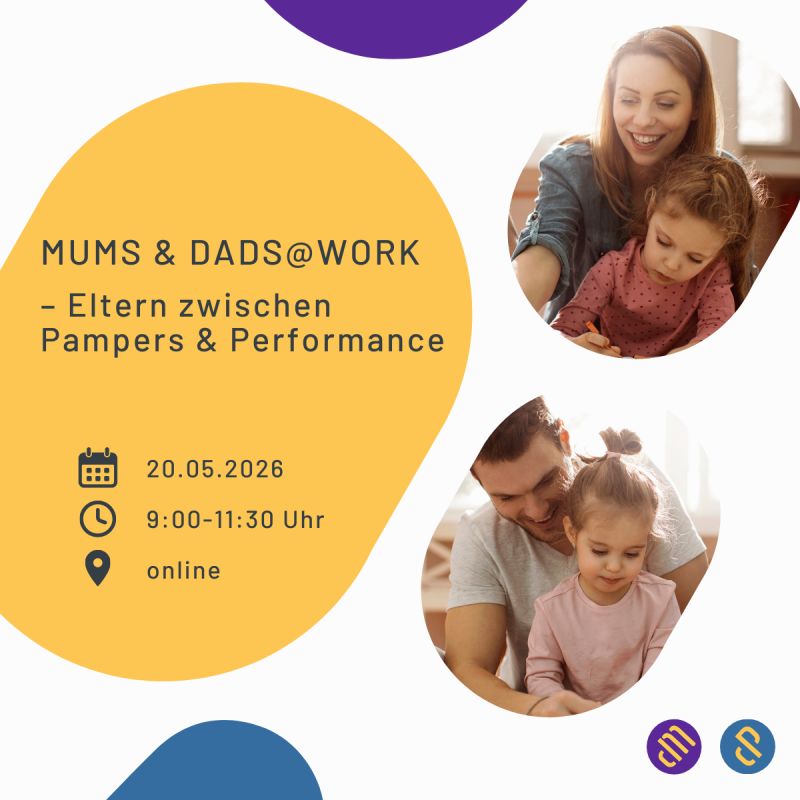 MUMS & DADS@WORK

– Eltern zwischen Pampers & Performance

20.05.2026

9:00-11:30 Uhr

online